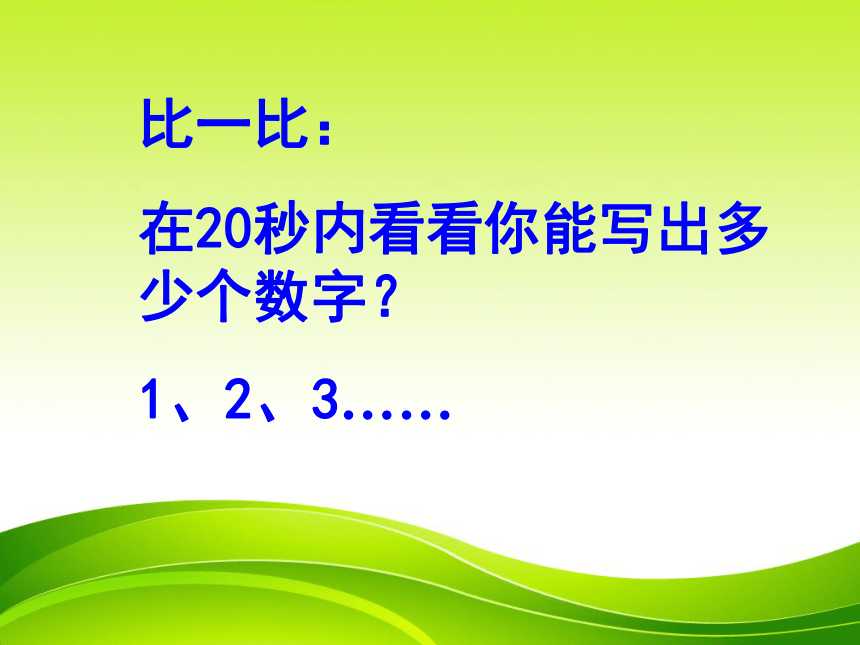 比一比：

在20秒内看看你能写出多少个数字？

1、2、3……